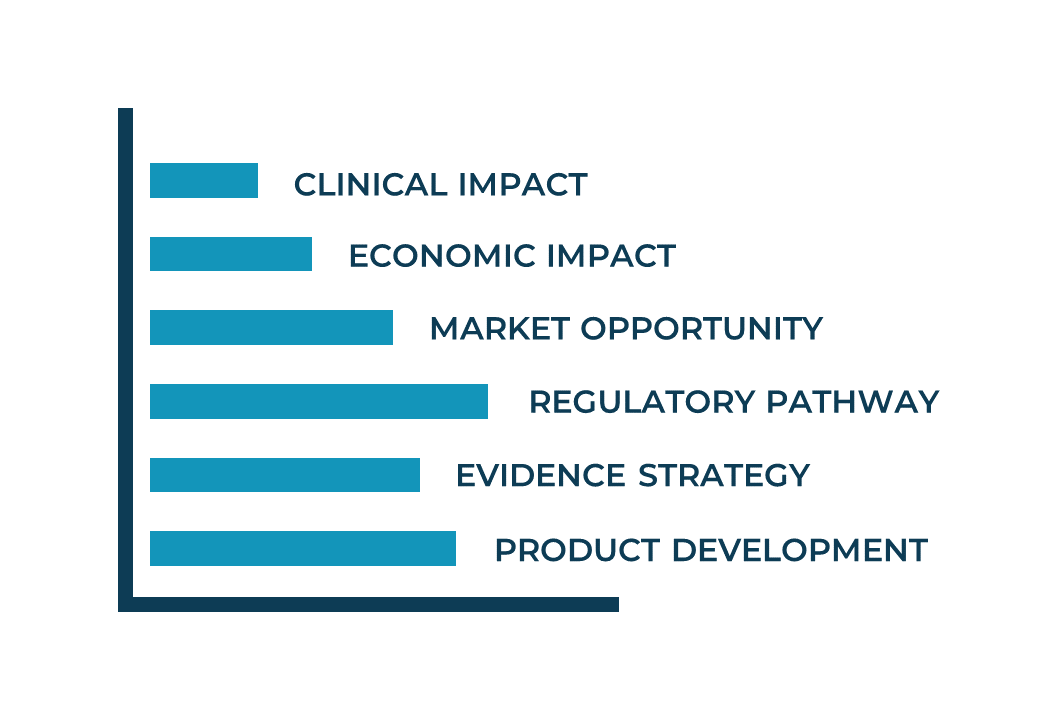 CLINICAL IMPACT
ECONOMIC IMPACT
MARKET OPPORTUNITY
REGULATORY PATHWAY
EVIDENCE STRATEGY
PRODUCT DEVELOPMENT